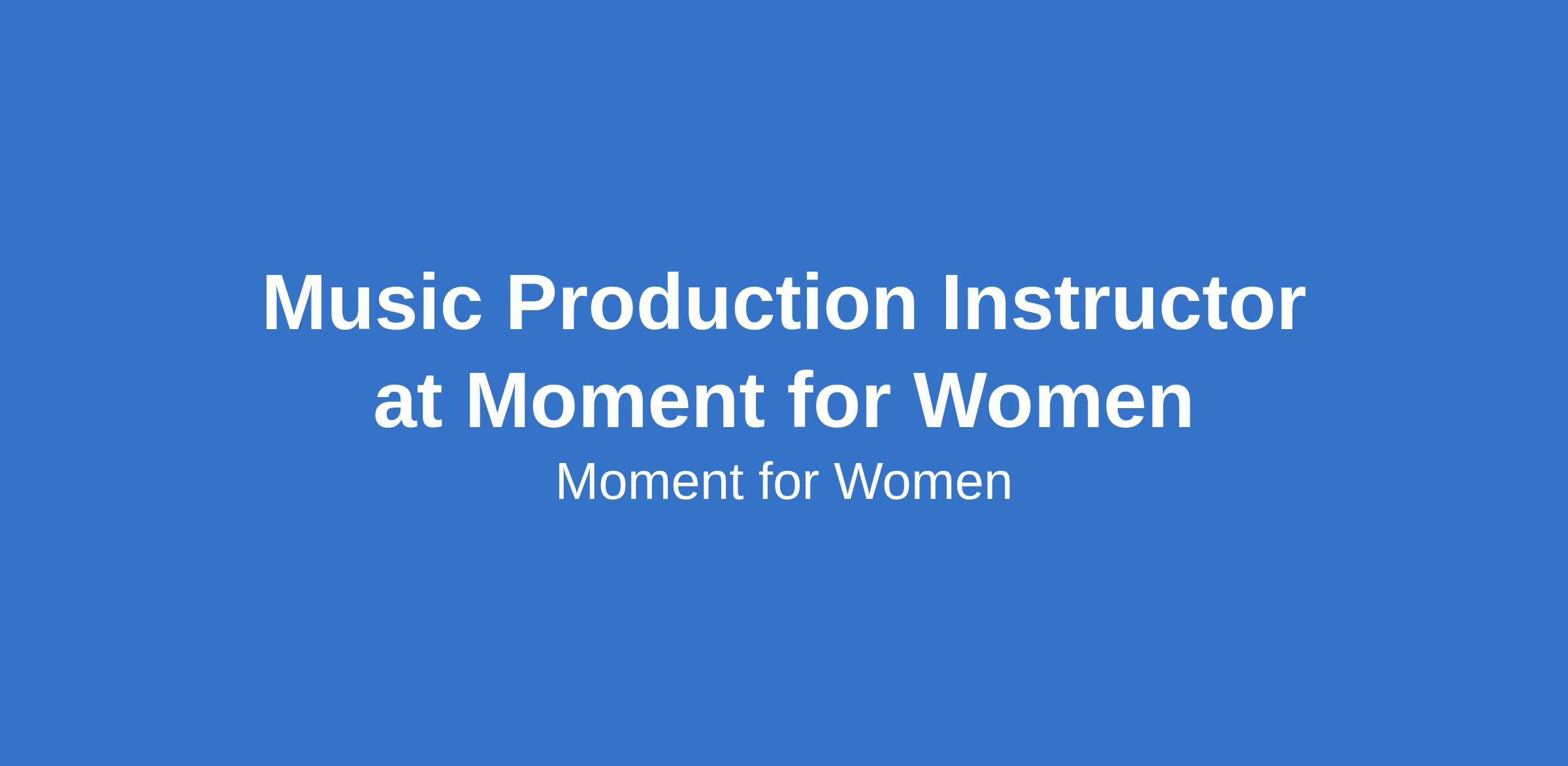 Music Production Instructor at Moment for Women

Moment for Women